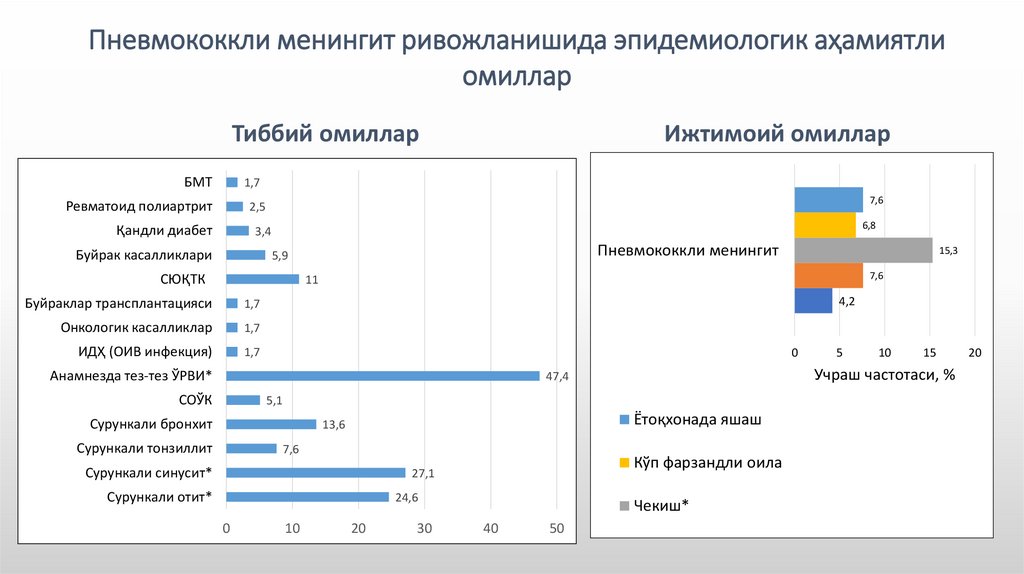 Пневмококкли менингит ривожланишида эпидемиологик аҳамиятли омиллар

Тиббий омиллар

БМТ 1,7
Ревматоид полиартрит 2,5
Қандли диабет 3,4
Буйрак касалликлари 5,9
СЮҚТК 11
Буйраклар трансплантацияси 1,7
Онкологик касалликлар 1,7
ИДҲ (ОИВ инфекция) 1,7
Анамнезда тез-тез ЎРВИ* 47,4
СОЎК 5,1
Сурункали бронхит 13,6
Сурункали тонзиллит 7,6
Сурункали синусит* 27,1
Сурункали отит* 24,6

0 10 20 30 40 50

Ижтимоий омиллар

Пневмококкли менингит

7,6
6,8
15,3
7,6
4,2

0 5 10 15 20

Учраш частотаси, %

Ётоқхонада яшаш

Кўп фарзандли оила

Чекиш*